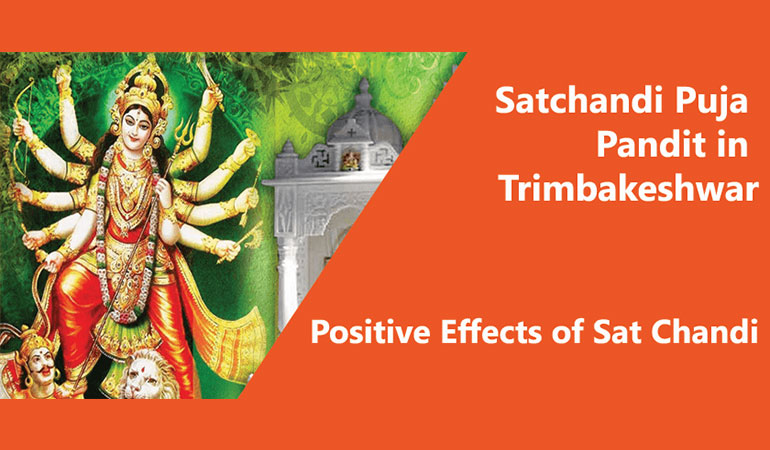 Satchandi Puja Pandit in Trimbakeshwar

Positive Effects of Sat Chandi